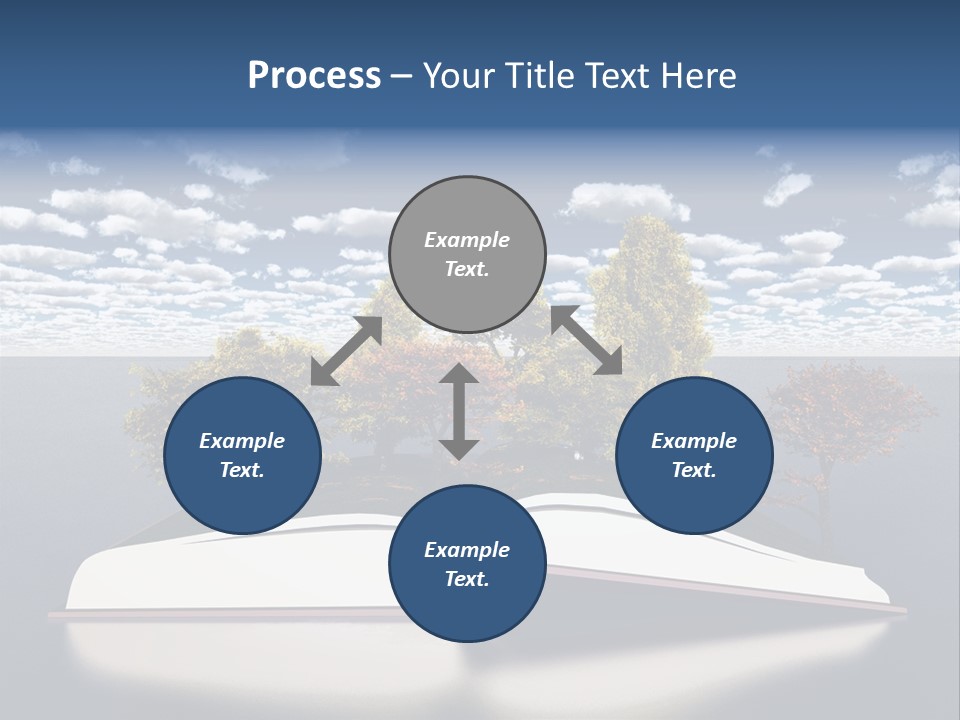 Process – Your Title Text Here

Example Text.

Example Text.

Example Text.

Example Text.